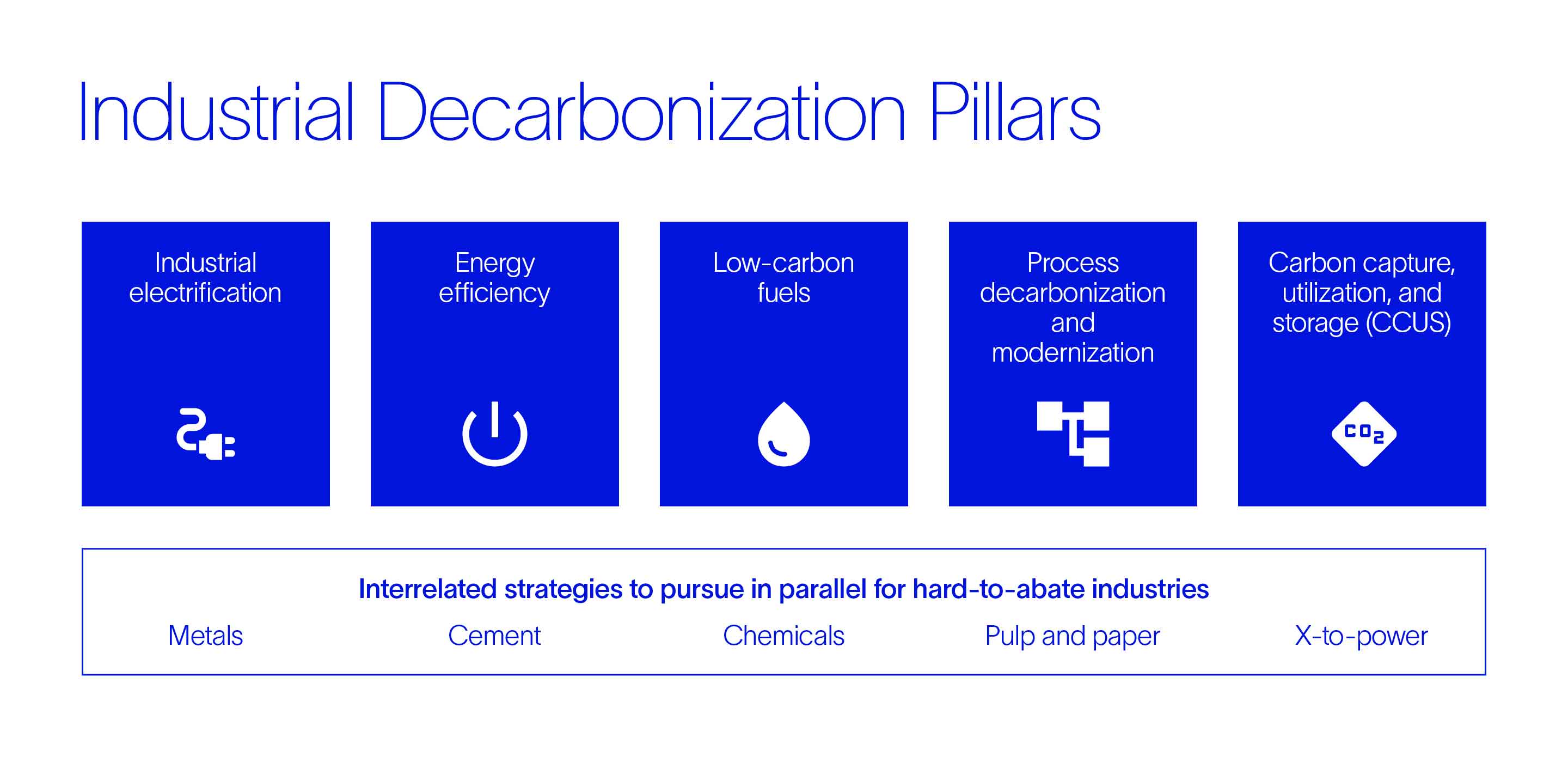 Industrial Decarbonization Pillars

Industrial electrification

Energy efficiency

Low-carbon fuels

Process decarbonization and modernization

Carbon capture, utilization, and storage (CCUS)

$CO_2$

Interrelated strategies to pursue in parallel for hard-to-abate industries

Metals

Cement

Chemicals

Pulp and paper

X-to-power